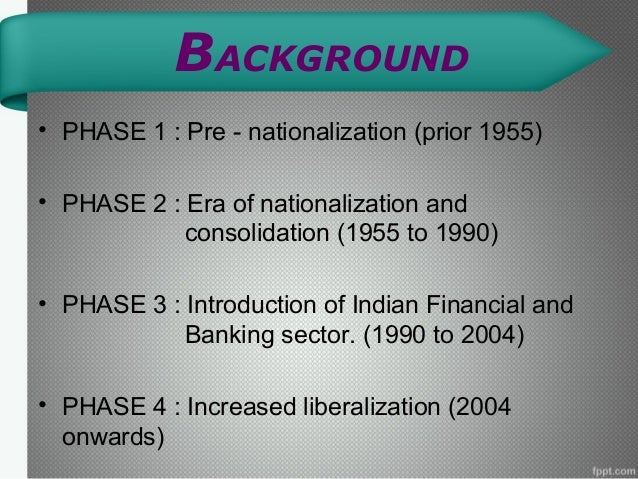 BACKGROUND

• PHASE 1 : Pre - nationalization (prior 1955)

• PHASE 2 : Era of nationalization and consolidation (1955 to 1990)

• PHASE 3 : Introduction of Indian Financial and Banking sector. (1990 to 2004)

• PHASE 4 : Increased liberalization (2004 onwards)

fppt.com